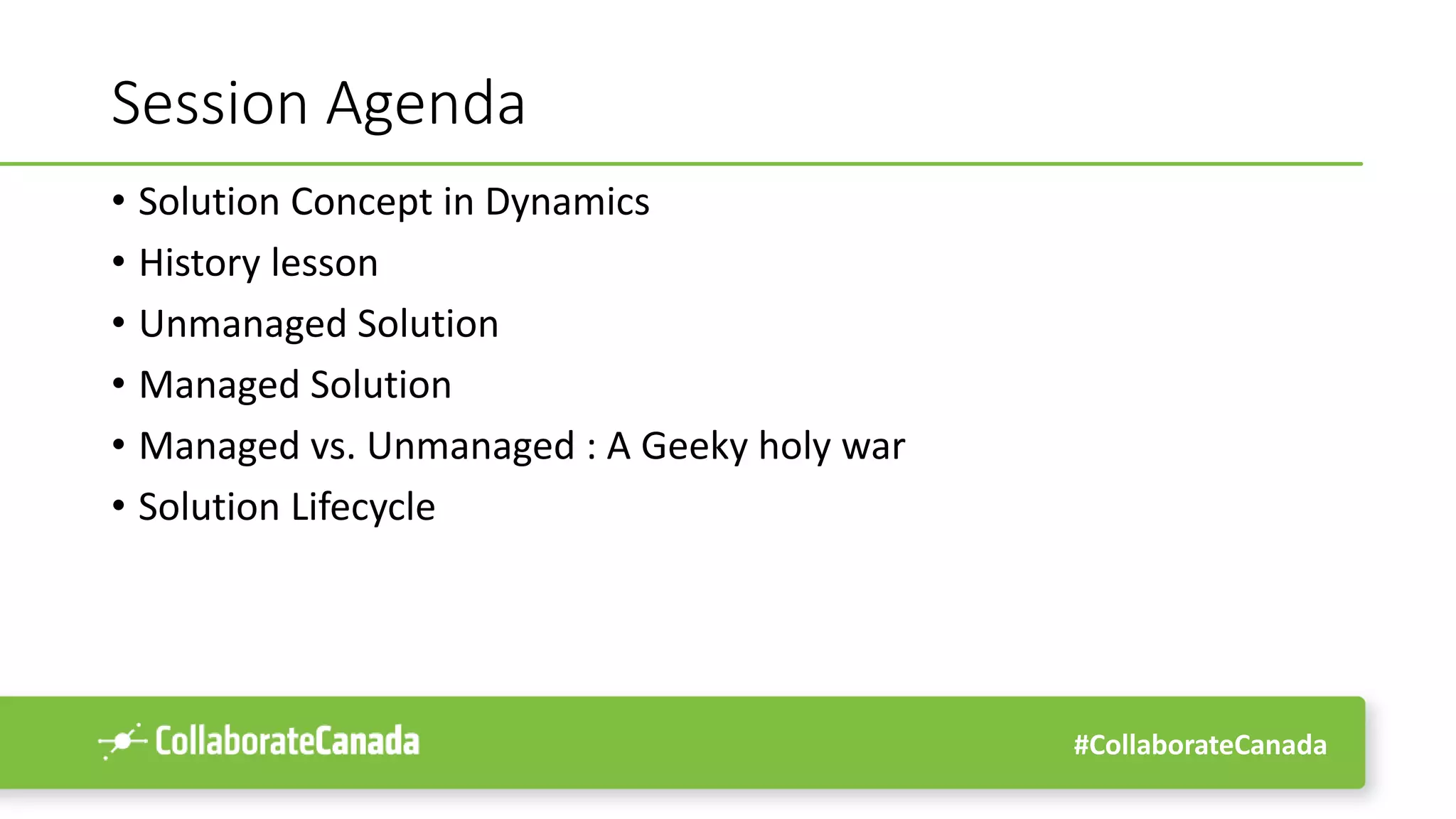 Session Agenda

• Solution Concept in Dynamics
• History lesson
• Unmanaged Solution
• Managed Solution
• Managed vs. Unmanaged : A Geeky holy war
• Solution Lifecycle

CollaborateCanada

#CollaborateCanada